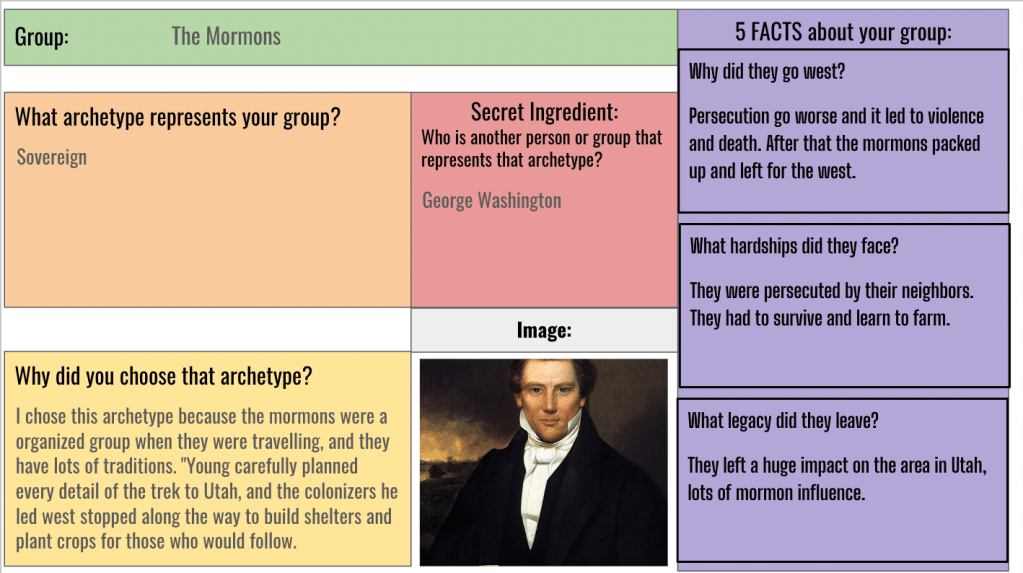 Group: The Mormons

What archetype represents your group?

Sovereign

Secret Ingredient:
Who is another person or group that represents that archetype?

George Washington

Image:

Why did you choose that archetype?

I chose this archetype because the mormons were a organized group when they were travelling, and they have lots of traditions. "Young carefully planned every detail of the trek to Utah, and the colonizers he led west stopped along the way to build shelters and plant crops for those who would follow.

5 FACTS about your group:

Why did they go west?

Persecution go worse and it led to violence and death. After that the mormons packed up and left for the west.

What hardships did they face?

They were persecuted by their neighbors. They had to survive and learn to farm.

What legacy did they leave?

They left a huge impact on the area in Utah, lots of mormon influence.